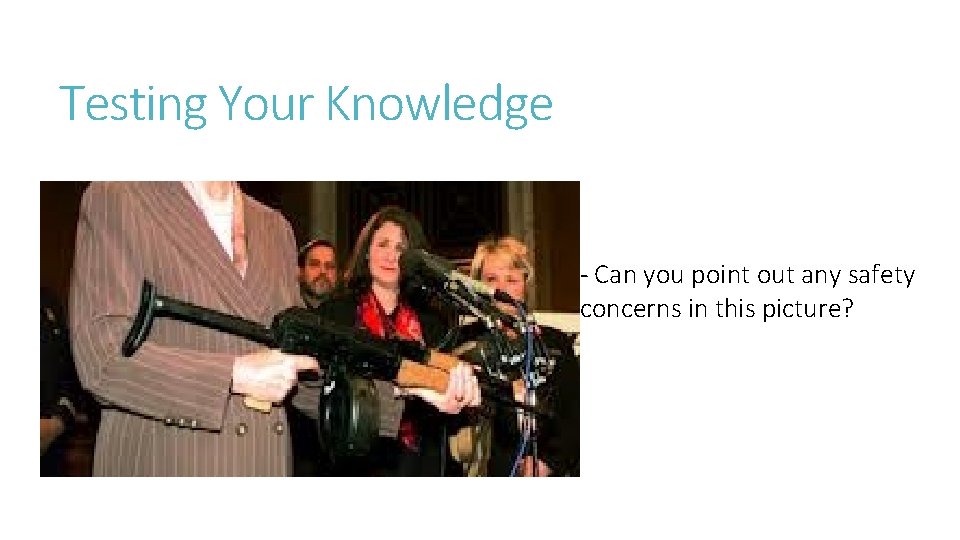 Testing Your Knowledge

- Can you point out any safety concerns in this picture?